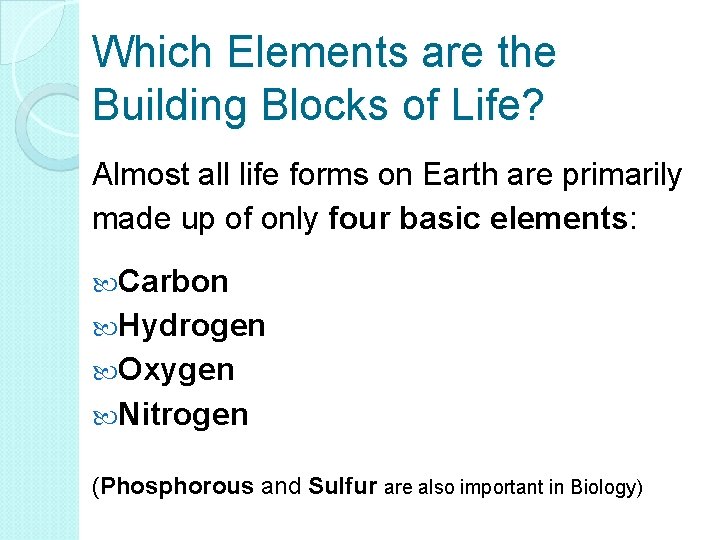 Which Elements are the Building Blocks of Life?

Almost all life forms on Earth are primarily made up of only four basic elements:

Carbon
Hydrogen
Oxygen
Nitrogen

(Phosphorous and Sulfur are also important in Biology)